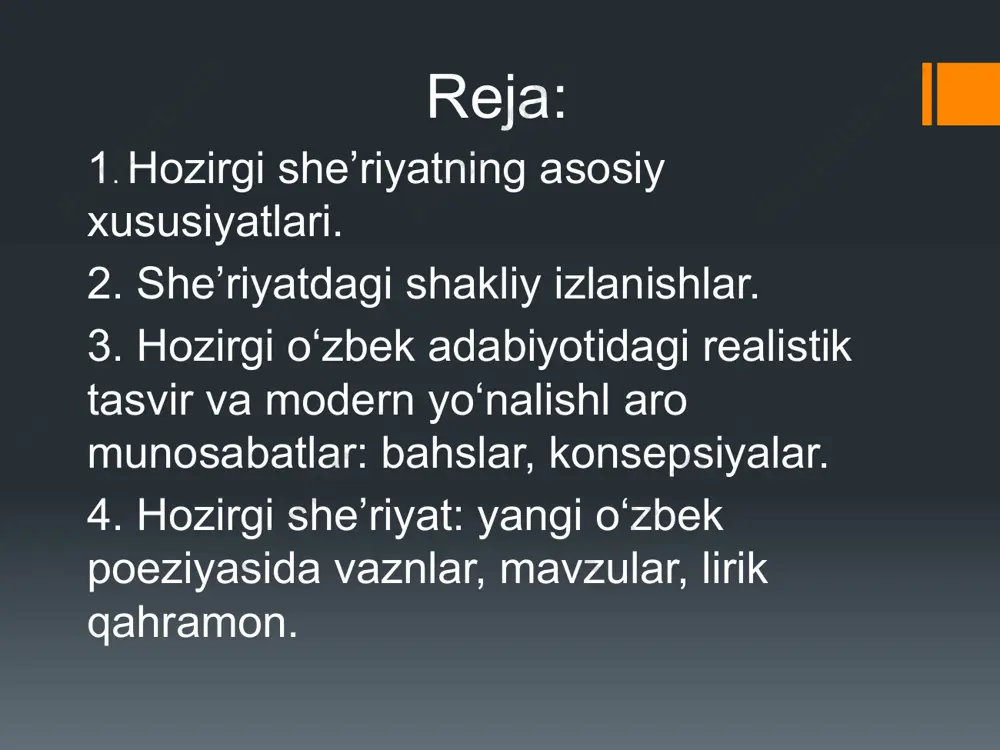 Reja:

1. Hozirgi she’riyatning asosiy xususiyatlari.

2. She’riyatdagi shakliy izlanishlar.

3. Hozirgi o‘zbek adabiyotidagi realistik tasvir va modern yo‘nalishl aro munosabatlar: bahslar, konsepsiyalar.

4. Hozirgi she’riyat: yangi o‘zbek poeziyasida vaznlar, mavzular, lirik qahramon.